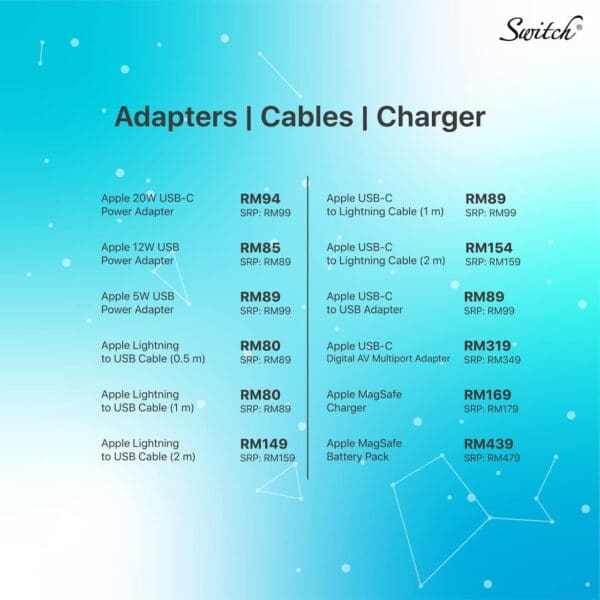 Switch®

Adapters | Cables | Charger

Apple 20W USB-C Power Adapter
RM94
SRP: RM99

Apple 12W USB Power Adapter
RM85
SRP: RM89

Apple 5W USB Power Adapter
RM89
SRP: RM99

Apple Lightning to USB Cable (0.5 m)
RM80
SRP: RM89

Apple Lightning to USB Cable (1 m)
RM80
SRP: RM89

Apple Lightning to USB Cable (2 m)
RM149
SRP: RM159

Apple USB-C to Lightning Cable (1 m)
RM89
SRP: RM99

Apple USB-C to Lightning Cable (2 m)
RM154
SRP: RM159

Apple USB-C to USB Adapter
RM89
SRP: RM99

Apple USB-C Digital AV Multiport Adapter
RM319
SRP: RM349

Apple MagSafe Charger
RM169
SRP: RM179

Apple MagSafe Battery Pack
RM439
SRP: RM479